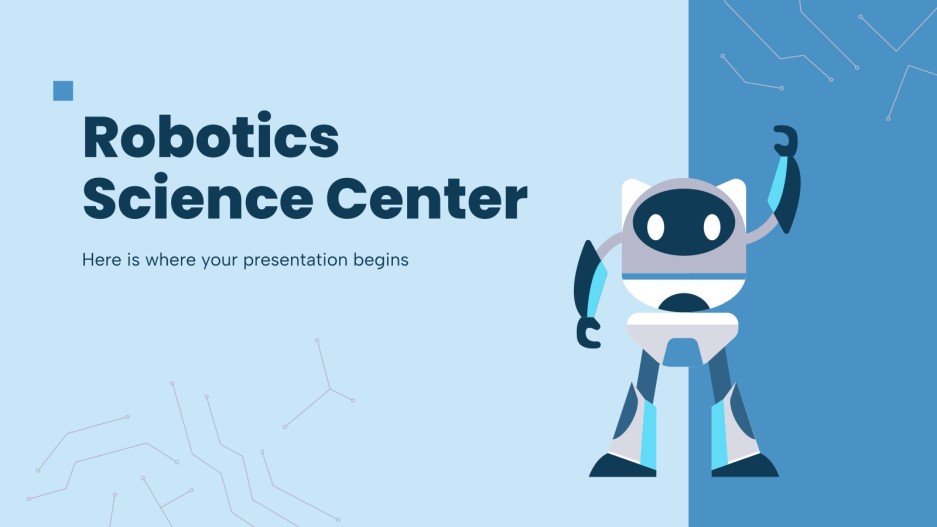 Robotics Science Center

Here is where your presentation begins